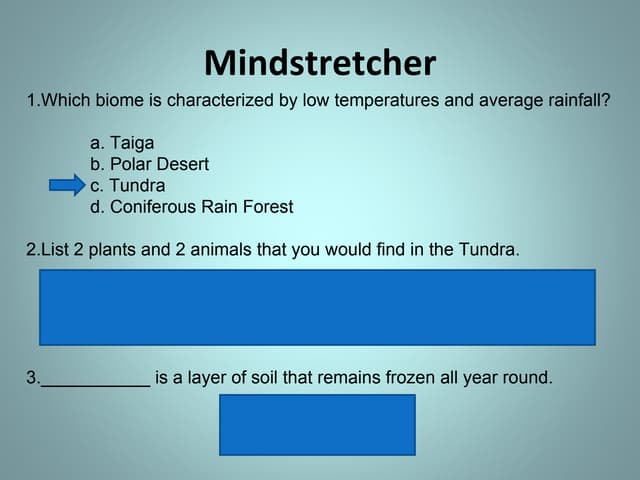 Mindstretcher

1.Which biome is characterized by low temperatures and average rainfall?

a. Taiga
b. Polar Desert
c. Tundra
d. Coniferous Rain Forest

2.List 2 plants and 2 animals that you would find in the Tundra.

3.____________ is a layer of soil that remains frozen all year round.